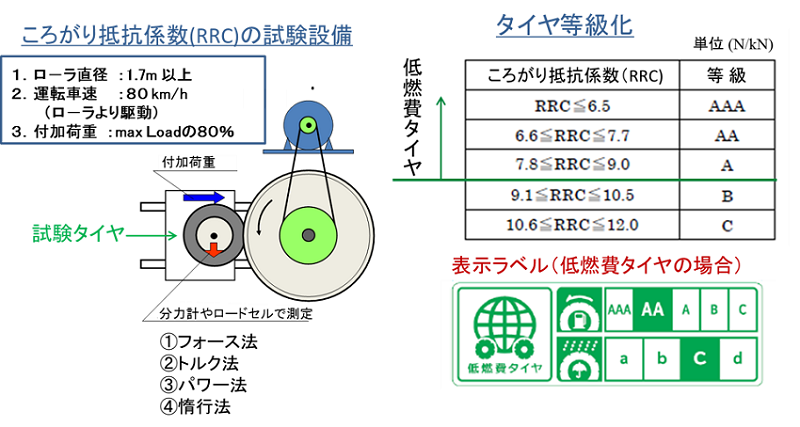 ころがり抵抗係数(RRC)の試験設備

1. ローラ直径 :1.7m 以上
2. 運転車速 :80 km/h
（ローラより駆動）
3. 付加荷重 :max Loadの80%

付加荷重

試験タイヤ

分力計やロードセルで測定

①フォース法
②トルク法
③パワー法
④惰行法

タイヤ等級化

単位 (N/kN)

低燃費タイヤ

| ころがり抵抗係数（RRC) | 等 級 |
|---|---|
| RRC≦6.5 | AAA |
| 6.6≦RRC≦7.7 | AA |
| 7.8≦RRC≦9.0 | A |
| 9.1≦RRC≦10.5 | B |
| 10.6≦RRC≦12.0 | C |

表示ラベル（低燃費タイヤの場合）

低燃費タイヤ

AAA AA A B C

a b C d